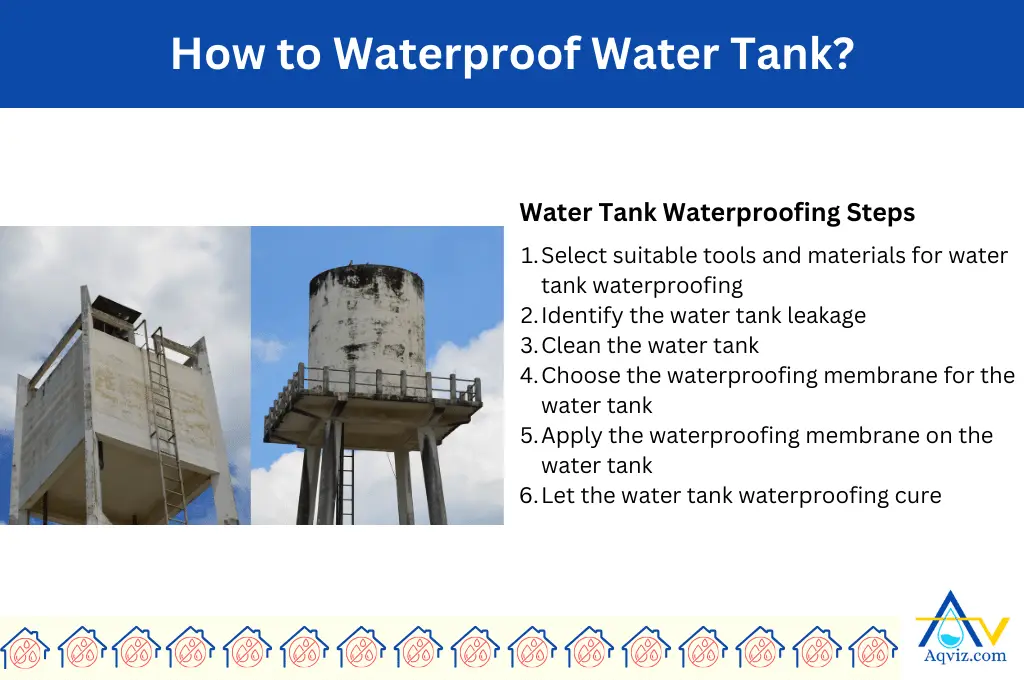 How to Waterproof Water Tank?

Water Tank Waterproofing Steps

1. Select suitable tools and materials for water tank waterproofing
2. Identify the water tank leakage
3. Clean the water tank
4. Choose the waterproofing membrane for the water tank
5. Apply the waterproofing membrane on the water tank
6. Let the water tank waterproofing cure

Aqviz.com